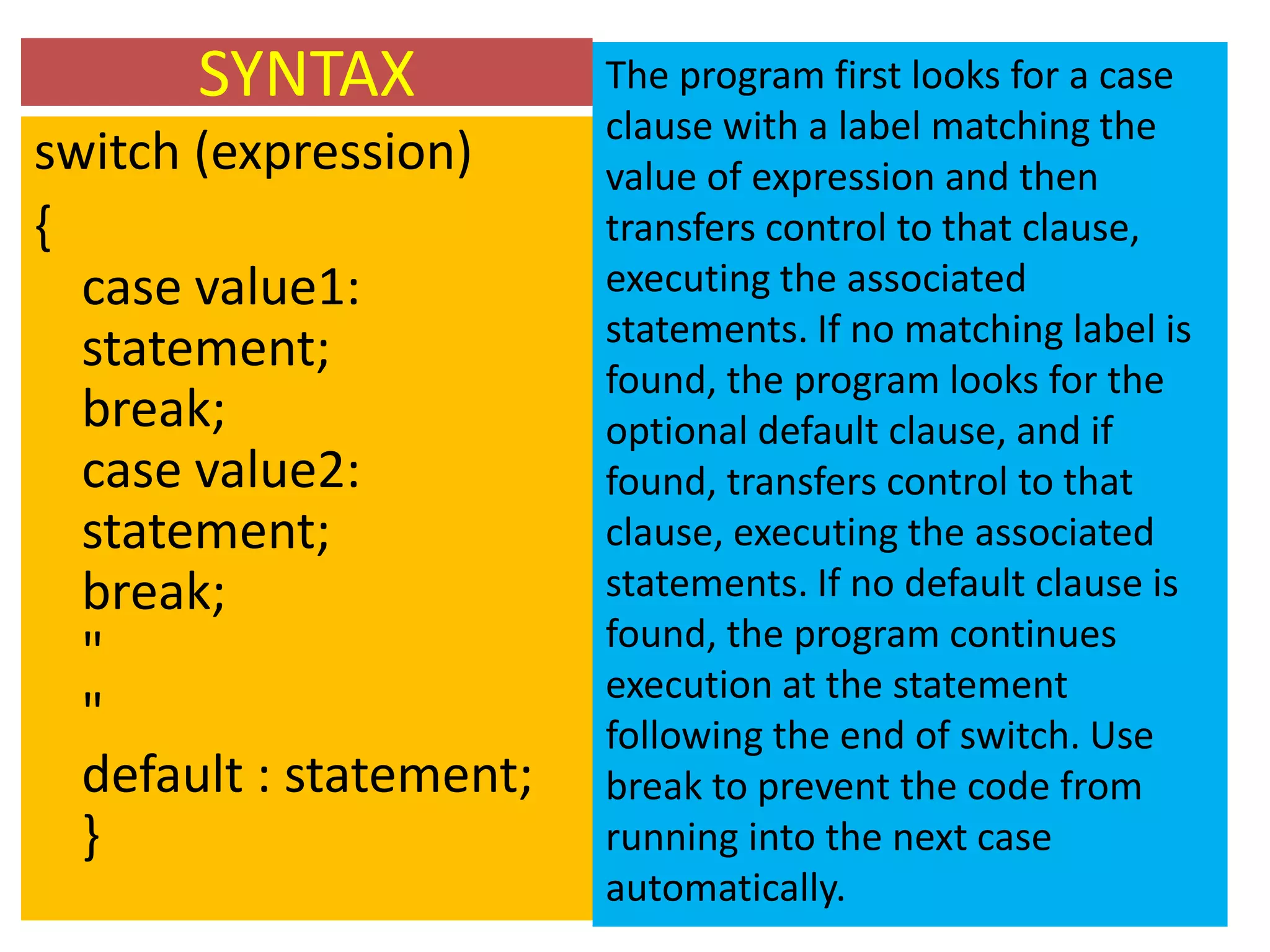 SYNTAX

switch (expression)
{
case value1:
statement;
break;
case value2:
statement;
break;
"
"
default : statement;
}

The program first looks for a case clause with a label matching the value of expression and then transfers control to that clause, executing the associated statements. If no matching label is found, the program looks for the optional default clause, and if found, transfers control to that clause, executing the associated statements. If no default clause is found, the program continues execution at the statement following the end of switch. Use break to prevent the code from running into the next case automatically.